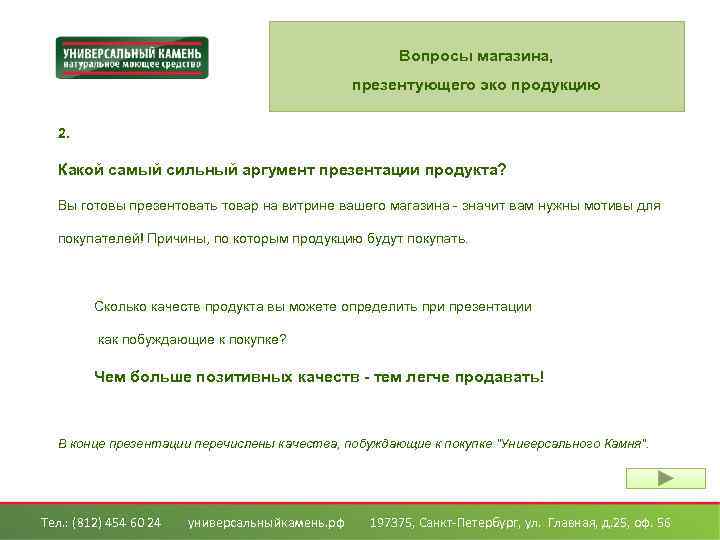 УНИВЕРСАЛЬНЫЙ КАМЕНЬ
натуральное моющее средство

Вопросы магазина,
презентующего эко продукцию

2.

Какой самый сильный аргумент презентации продукта?

Вы готовы презентовать товар на витрине вашего магазина - значит вам нужны мотивы для покупателей! Причины, по которым продукцию будут покупать.

Сколько качеств продукта вы можете определить при презентации как побуждающие к покупке?

Чем больше позитивных качеств - тем легче продавать!

В конце презентации перечислены качества, побуждающие к покупке "Универсального Камня".

Тел.: (812) 454 60 24 универсальныйкамень.рф 197375, Санкт-Петербург, ул. Главная, д.25, оф. 56